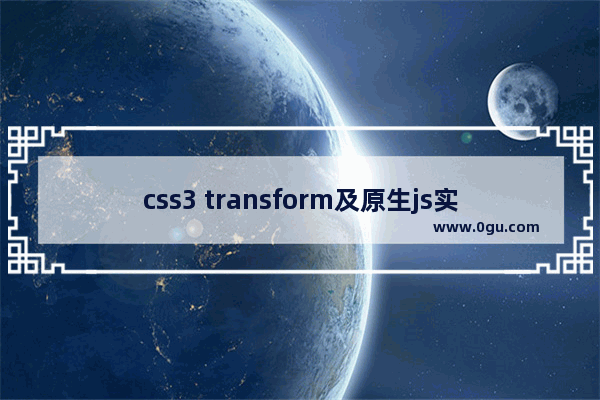 css3 transform及原生js实

www.0gu.com